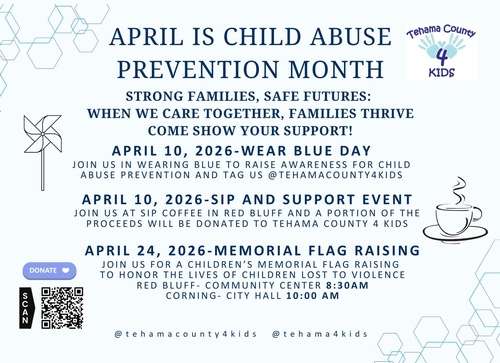 APRIL IS CHILD ABUSE PREVENTION MONTH

Tehama County 4 KIDS

STRONG FAMILIES, SAFE FUTURES: WHEN WE CARE TOGETHER, FAMILIES THRIVE COME SHOW YOUR SUPPORT!

APRIL 10, 2026-WEAR BLUE DAY
JOIN US IN WEARING BLUE TO RAISE AWARENESS FOR CHILD ABUSE PREVENTION AND TAG US @TEHAMACOUNTY4KIDS

APRIL 10, 2026-SIP AND SUPPORT EVENT
JOIN US AT SIP COFFEE IN RED BLUFF AND A PORTION OF THE PROCEEDS WILL BE DONATED TO TEHAMA COUNTY 4 KIDS

APRIL 24, 2026-MEMORIAL FLAG RAISING
JOIN US FOR A CHILDREN'S MEMORIAL FLAG RAISING TO HONOR THE LIVES OF CHILDREN LOST TO VIOLENCE
RED BLUFF- COMMUNITY CENTER 8:30AM
CORNING- CITY HALL 10:00 AM

DONATE

SCAN

@tehamacounty4kids @tehama4kids